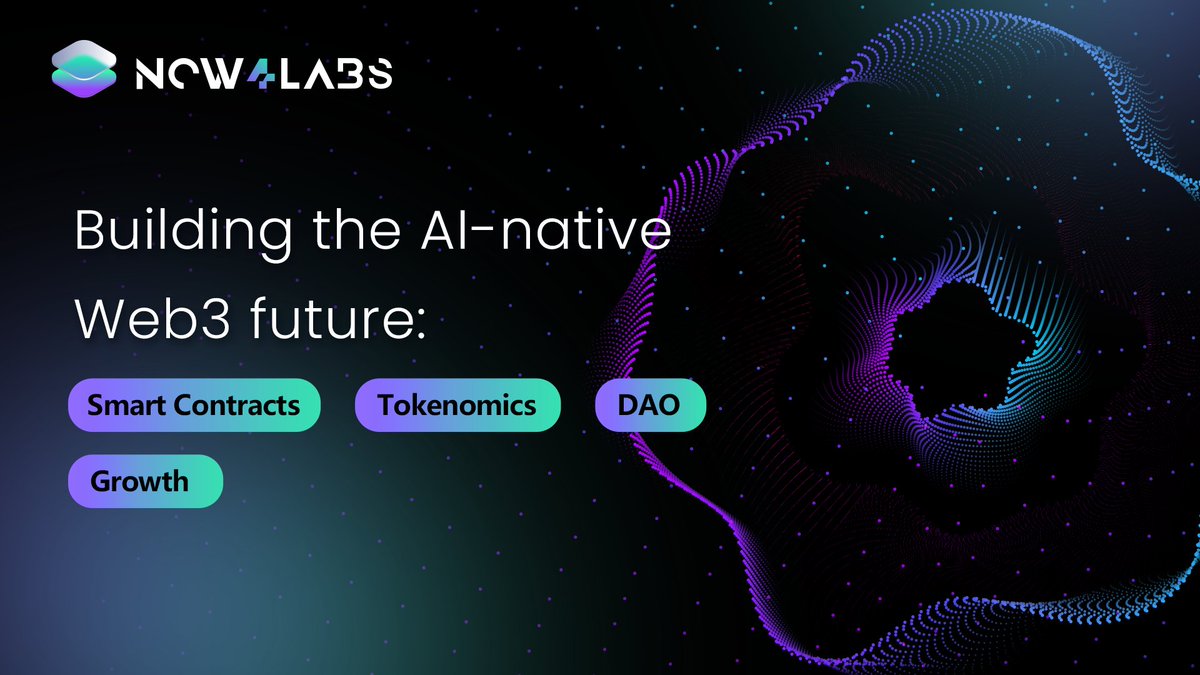 NOW4LABS

Building the AI-native Web3 future:

Smart Contracts

Tokenomics

DAO

Growth